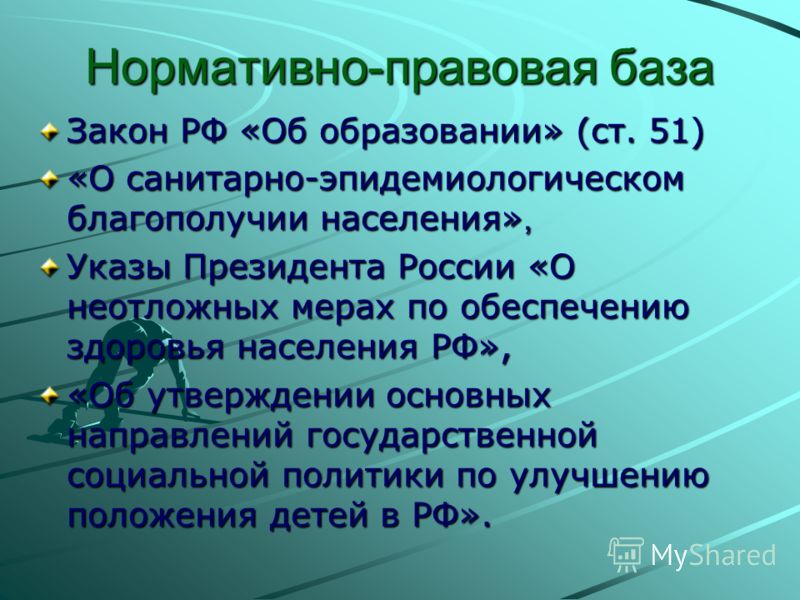 Нормативно-правовая база

Закон РФ «Об образовании» (ст. 51)

«О санитарно-эпидемиологическом благополучии населения»,

Указы Президента России «О неотложных мерах по обеспечению здоровья населения РФ»,

«Об утверждении основных направлений государственной социальной политики по улучшению положения детей в РФ».

MyShared